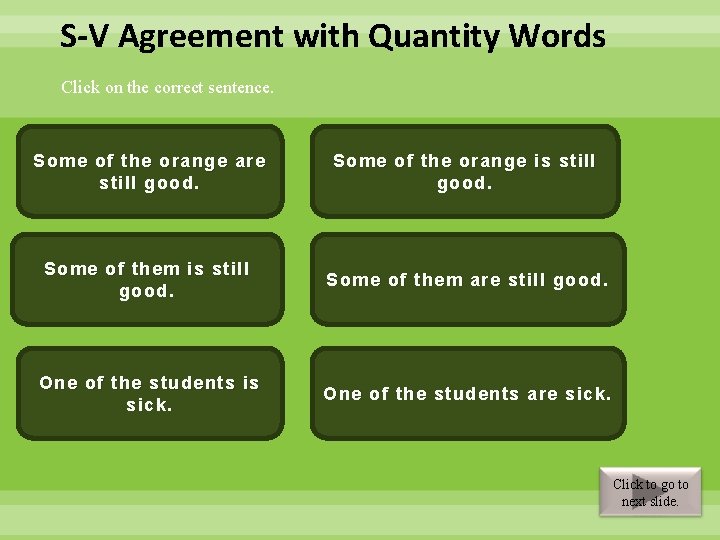 S-V Agreement with Quantity Words

Click on the correct sentence.

Some of the orange are still good.

Some of the orange is still good.

Some of them is still good.

Some of them are still good.

One of the students is sick.

One of the students are sick.

Click to go to next slide.